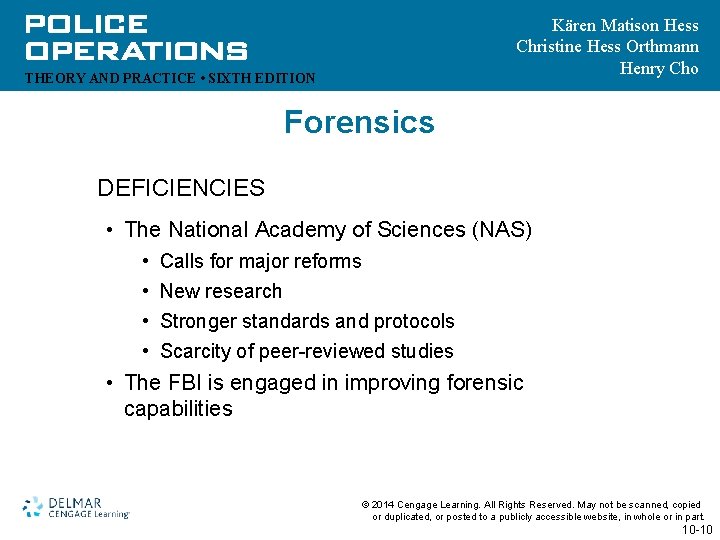 POLICE OPERATIONS
THEORY AND PRACTICE • SIXTH EDITION

Kären Matison Hess
Christine Hess Orthmann
Henry Cho

Forensics

DEFICIENCIES

• The National Academy of Sciences (NAS)
  • Calls for major reforms
  • New research
  • Stronger standards and protocols
  • Scarcity of peer-reviewed studies
• The FBI is engaged in improving forensic capabilities

DELMAR
CENGAGE Learning

© 2014 Cengage Learning. All Rights Reserved. May not be scanned, copied or duplicated, or posted to a publicly accessible website, in whole or in part.

10-10